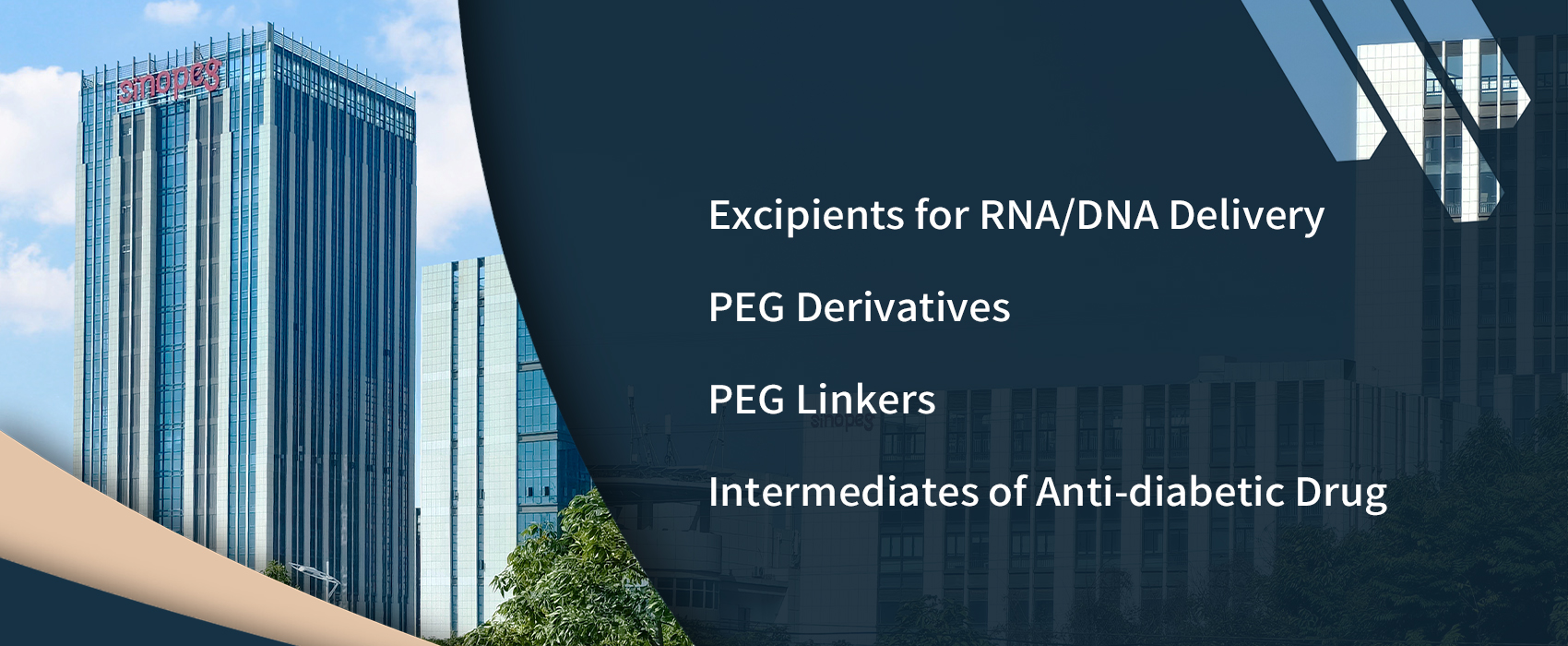 sinopeg

Excipients for RNA/DNA Delivery

PEG Derivatives

PEG Linkers

sinopeg

Intermediates of Anti-diabetic Drug